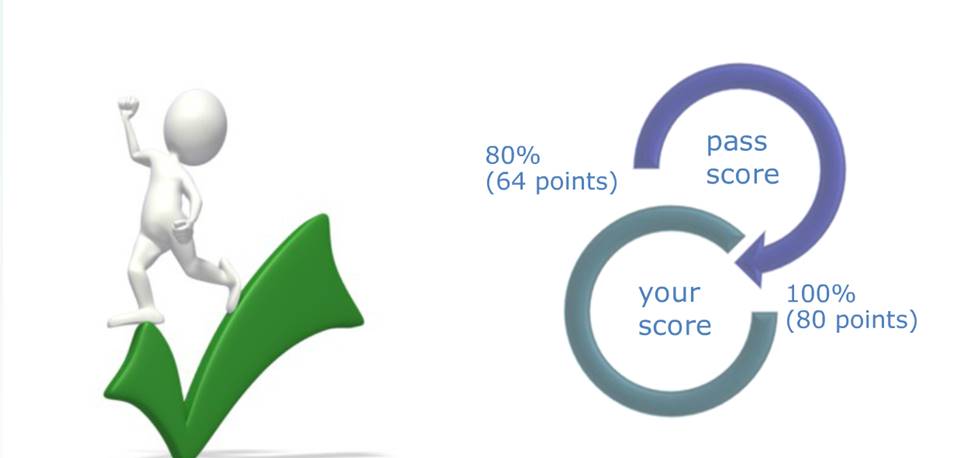 80%
(64 points)

pass
score

your
score

100%
(80 points)